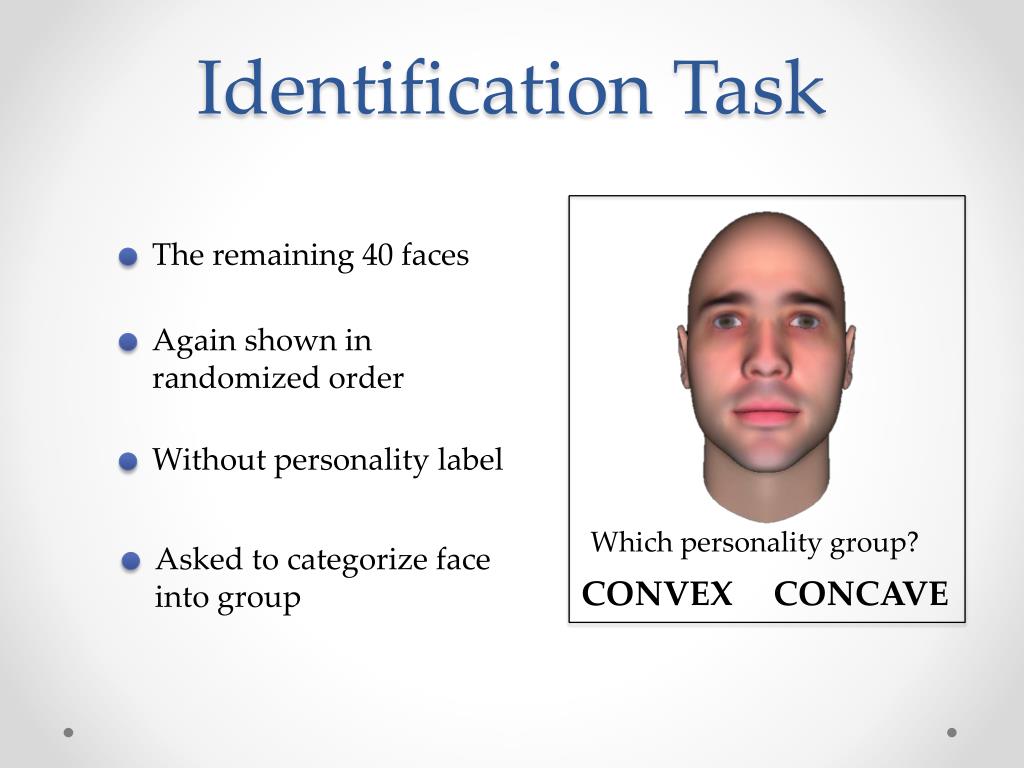 Identification Task

The remaining 40 faces

Again shown in randomized order

Without personality label

Asked to categorize face into group

Which personality group?

CONVEX CONCAVE